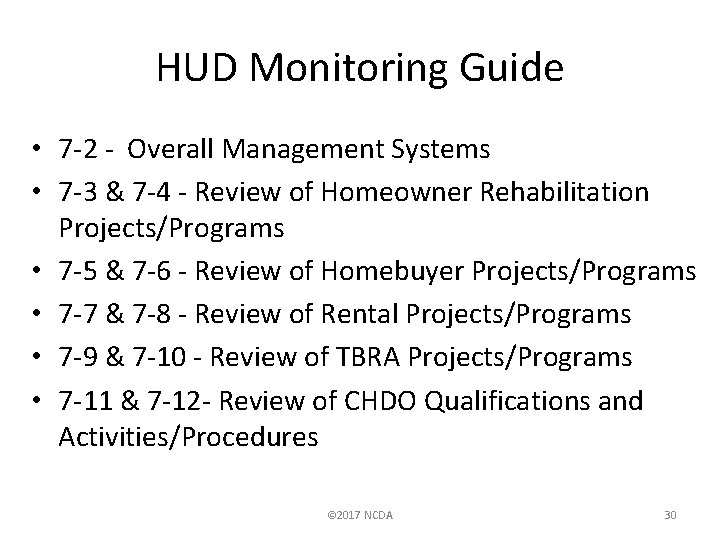 HUD Monitoring Guide

• 7-2 - Overall Management Systems
• 7-3 & 7-4 - Review of Homeowner Rehabilitation Projects/Programs
• 7-5 & 7-6 - Review of Homebuyer Projects/Programs
• 7-7 & 7-8 - Review of Rental Projects/Programs
• 7-9 & 7-10 - Review of TBRA Projects/Programs
• 7-11 & 7-12- Review of CHDO Qualifications and Activities/Procedures

©2017 NCDA

30